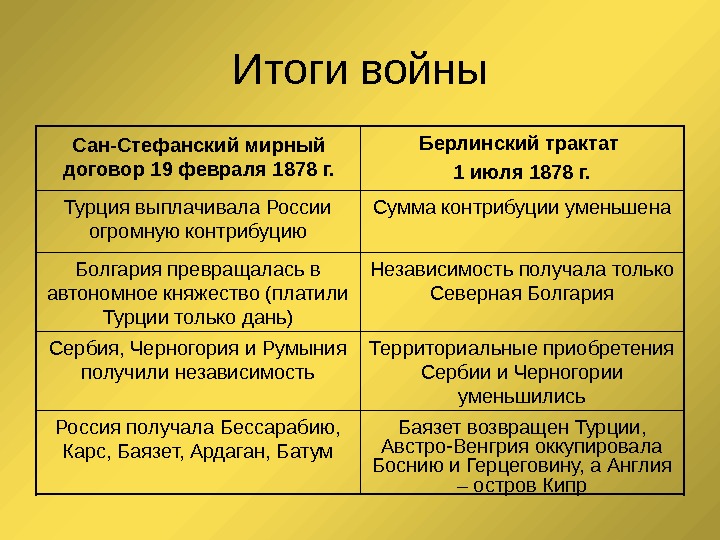 Итоги войны

| Сан-Стефанский мирный договор 19 февраля 1878 г. | Берлинский трактат 1 июля 1878 г. |
|---|---|
| Турция выплачивала России огромную контрибуцию | Сумма контрибуции уменьшена |
| Болгария превращалась в автономное княжество (платили Турции только дань) | Независимость получала только Северная Болгария |
| Сербия, Черногория и Румыния получили независимость | Территориальные приобретения Сербии и Черногории уменьшились |
| Россия получала Бессарабию, Карс, Баязет, Ардаган, Батум | Баязет возвращен Турции, Австро-Венгрия оккупировала Боснию и Герцеговину, а Англия – остров Кипр |